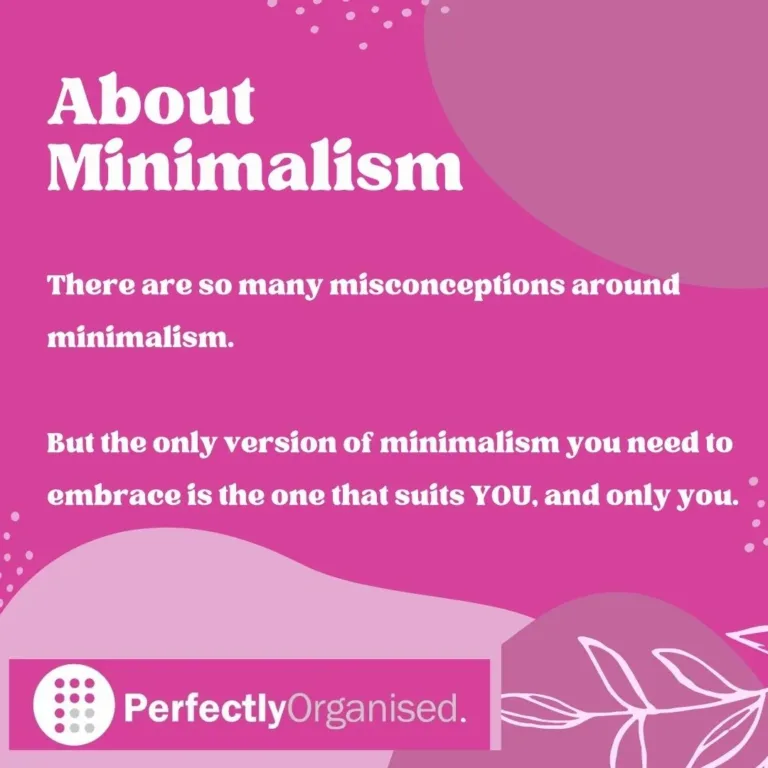 About Minimalism

There are so many misconceptions around minimalism.

But the only version of minimalism you need to embrace is the one that suits YOU, and only you.

PerfectlyOrganised.